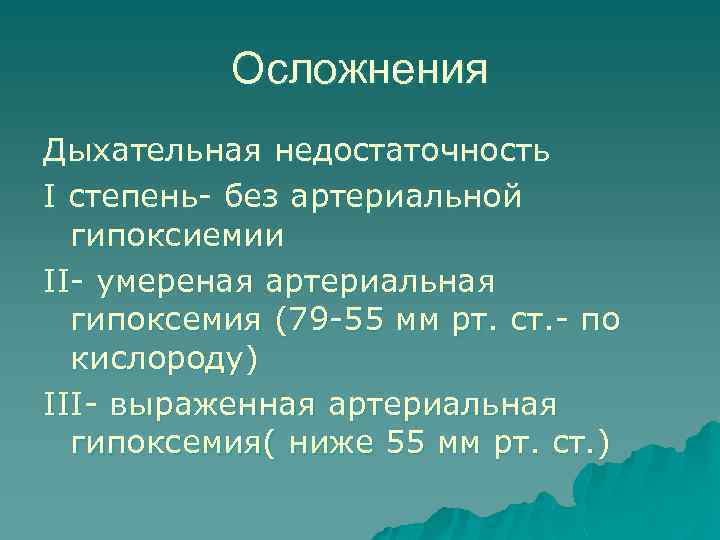 Осложнения

Дыхательная недостаточность

I степень- без артериальной гипоксиемии

II- умереная артериальная гипоксемия (79-55 мм рт. ст.- по кислороду)

III- выраженная артериальная гипоксемия( ниже 55 мм рт. ст.)